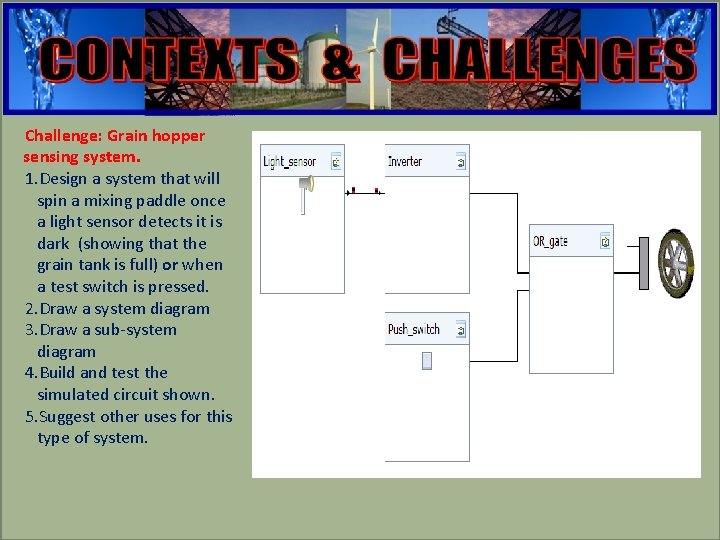 CONTEXTS & CHALLENGES

Challenge: Grain hopper sensing system.

1. Design a system that will spin a mixing paddle once a light sensor detects it is dark (showing that the grain tank is full) or when a test switch is pressed.
2. Draw a system diagram
3. Draw a sub-system diagram
4. Build and test the simulated circuit shown.
5. Suggest other uses for this type of system.

Light_sensor

Inverter

OR_gate

Push_switch